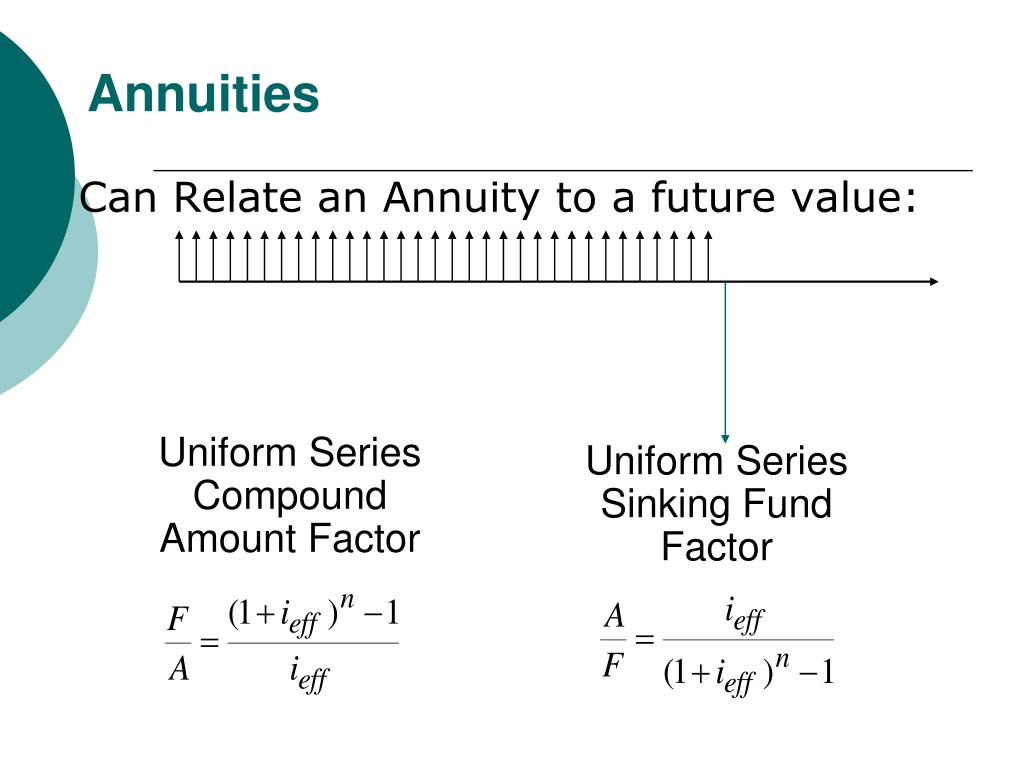 Annuities

Can Relate an Annuity to a future value:

Uniform Series Compound Amount Factor

$\frac{F}{A} = \frac{(1+i_{eff})^n - 1}{i_{eff}}$

Uniform Series Sinking Fund Factor

$\frac{A}{F} = \frac{i_{eff}}{(1+i_{eff})^n - 1}$